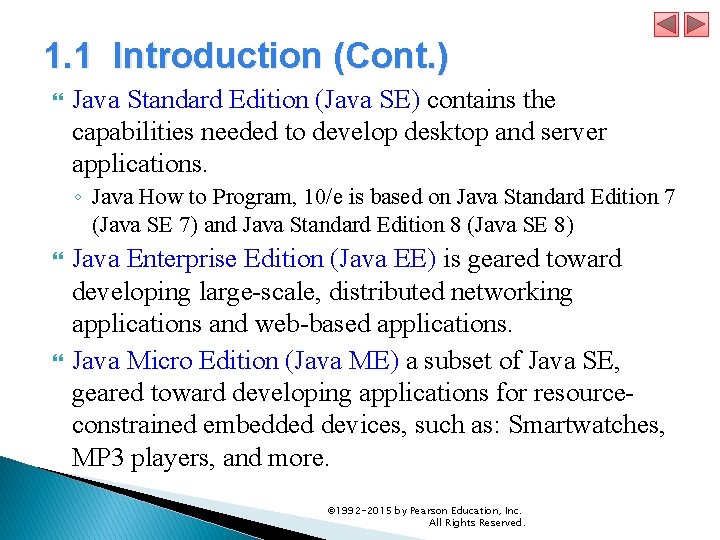 1.1 Introduction (Cont.)

Java Standard Edition (Java SE) contains the capabilities needed to develop desktop and server applications.

◦ Java How to Program, 10/e is based on Java Standard Edition 7 (Java SE 7) and Java Standard Edition 8 (Java SE 8)

Java Enterprise Edition (Java EE) is geared toward developing large-scale, distributed networking applications and web-based applications.

Java Micro Edition (Java ME) a subset of Java SE, geared toward developing applications for resource-constrained embedded devices, such as: Smartwatches, MP3 players, and more.

©1992-2015 by Pearson Education, Inc. All Rights Reserved.